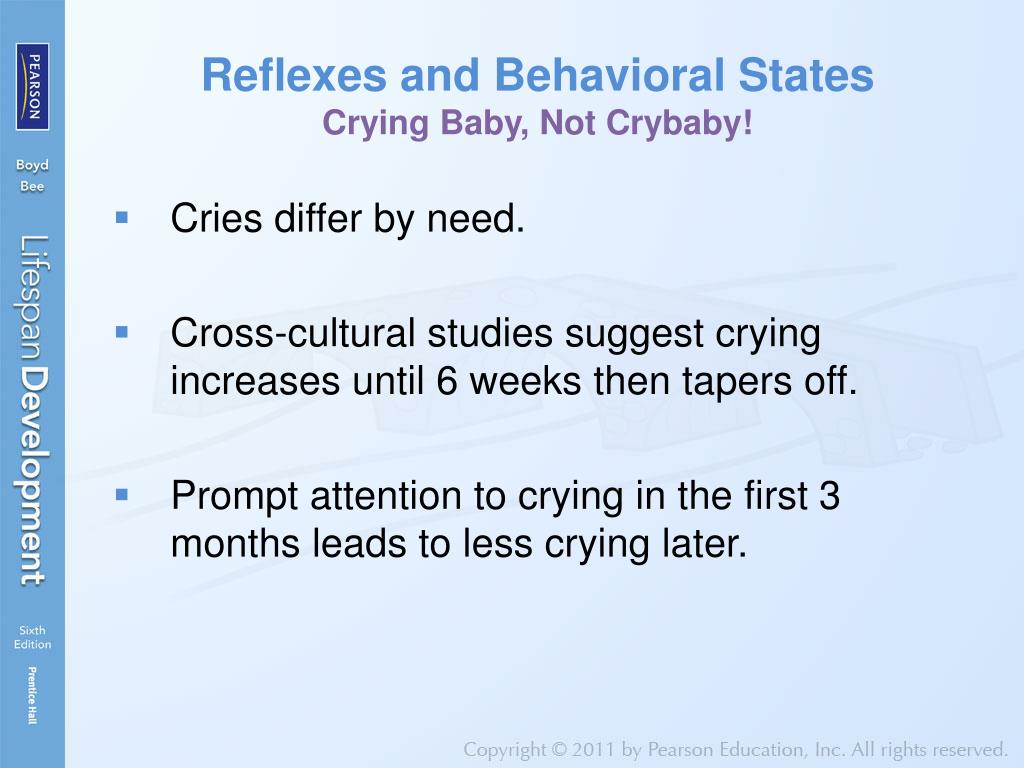 PEARSON

Boyd
Bee

Lifespan Development

Sixth
Edition

Prentice Hall

Reflexes and Behavioral States
Crying Baby, Not Crybaby!

▪ Cries differ by need.

▪ Cross-cultural studies suggest crying increases until 6 weeks then tapers off.

▪ Prompt attention to crying in the first 3 months leads to less crying later.

Copyright © 2011 by Pearson Education, Inc. All rights reserved.